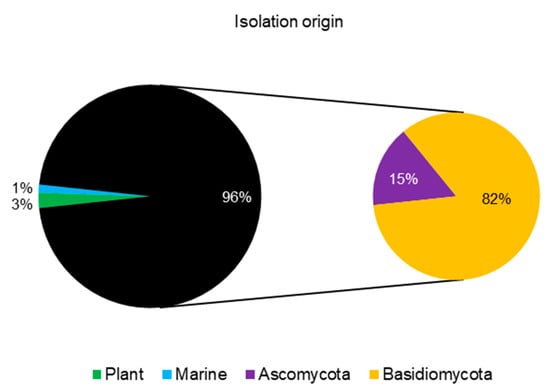 Isolation origin

1%
3%
96%

15%
82%

Plant Marine Ascomycota Basidiomycota